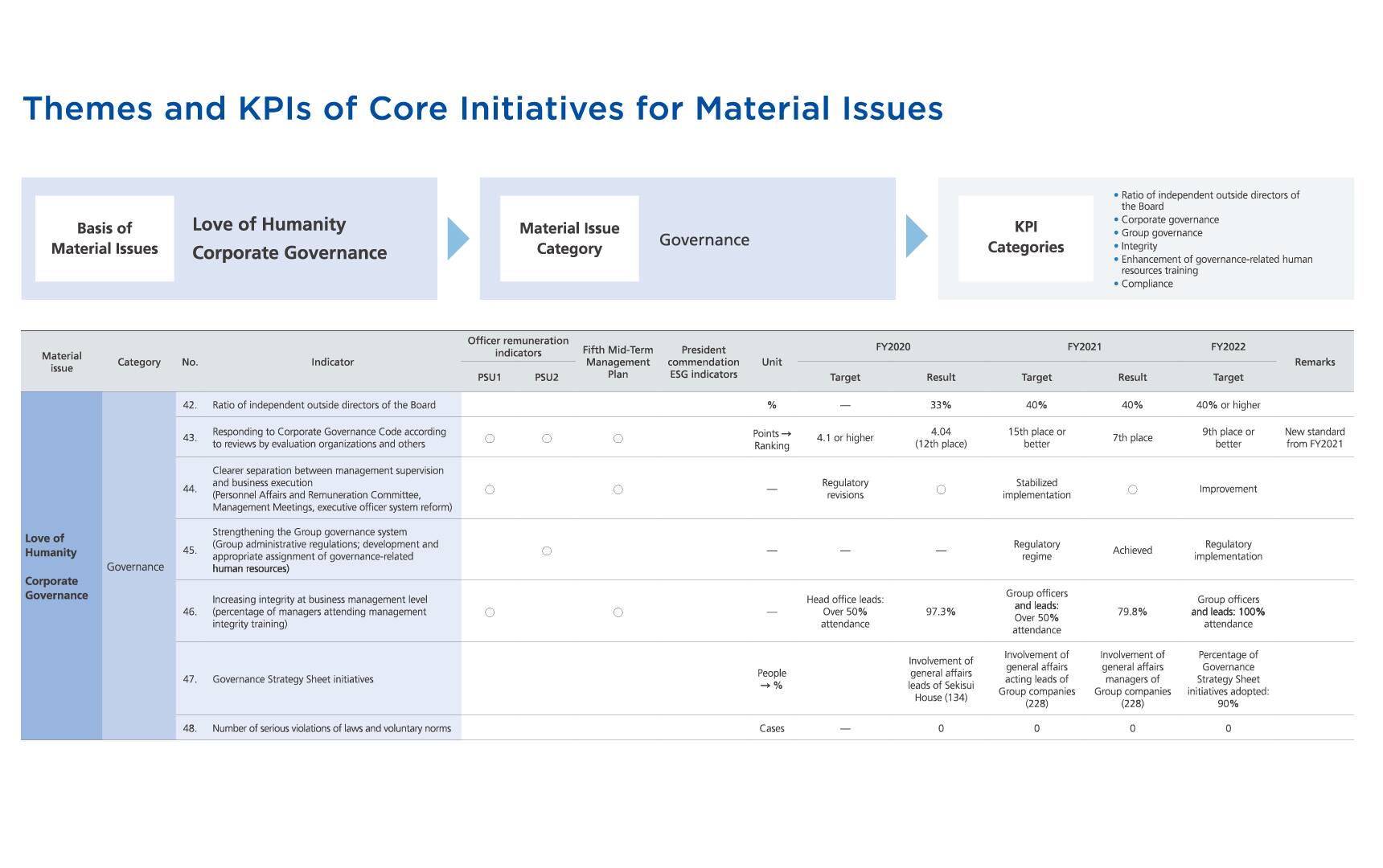 Themes and KPIs of Core Initiatives for Material Issues

Basis of Material Issues

Love of Humanity
Corporate Governance

Material Issue Category

Governance

KPI Categories

• Ratio of independent outside directors of the Board
• Corporate governance
• Group governance
• Integrity
• Enhancement of governance-related human resources training
• Compliance

| Material issue | Category | No. | Indicator | Officer remuneration indicators PSU1 | Officer remuneration indicators PSU2 | Fifth Mid-Term Management Plan | President commendation ESG indicators | Unit | FY2020 Target | FY2020 Result | FY2021 Target | FY2021 Result | FY2022 Target | Remarks |
|---|---|---|---|---|---|---|---|---|---|---|---|---|---|---|
| Love of Humanity Corporate Governance | Governance | 42. | Ratio of independent outside directors of the Board | | | | | % | — | 33% | 40% | 40% | 40% or higher | |
| | | 43. | Responding to Corporate Governance Code according to reviews by evaluation organizations and others | ○ | ○ | ○ | | Points → Ranking | 4.1 or higher | 4.04 (12th place) | 15th place or better | 7th place | 9th place or better | New standard from FY2021 |
| | | 44. | Clearer separation between management supervision and business execution (Personnel Affairs and Remuneration Committee, Management Meetings, executive officer system reform) | ○ | | ○ | | — | Regulatory revisions | ○ | Stabilized implementation | ○ | Improvement | |
| | | 45. | Strengthening the Group governance system (Group administrative regulations; development and appropriate assignment of governance-related human resources) | | ○ | | | — | — | — | Regulatory regime | Achieved | Regulatory implementation | |
| | | 46. | Increasing integrity at business management level (percentage of managers attending management integrity training) | ○ | | ○ | | — | Head office leads: Over 50% attendance | 97.3% | Group officers and leads: Over 50% attendance | 79.8% | Group officers and leads: 100% attendance | |
| | | 47. | Governance Strategy Sheet initiatives | | | | | People → % | | Involvement of general affairs leads of Sekisui House (134) | Involvement of general affairs acting leads of Group companies (228) | Involvement of general affairs managers of Group companies (228) | Percentage of Governance Strategy Sheet initiatives adopted: 90% | |
| | | 48. | Number of serious violations of laws and voluntary norms | | | | | Cases | — | 0 | 0 | 0 | 0 | |